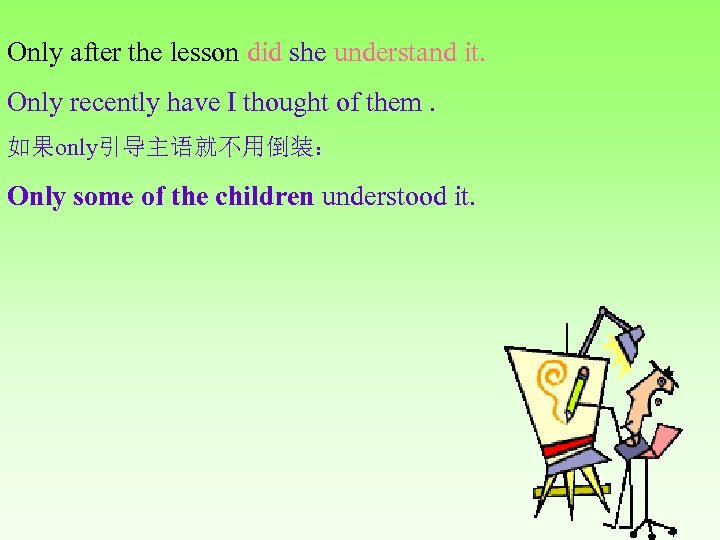 Only after the lesson did she understand it.

Only recently have I thought of them .

如果only引导主语就不用倒装：

Only some of the children understood it.